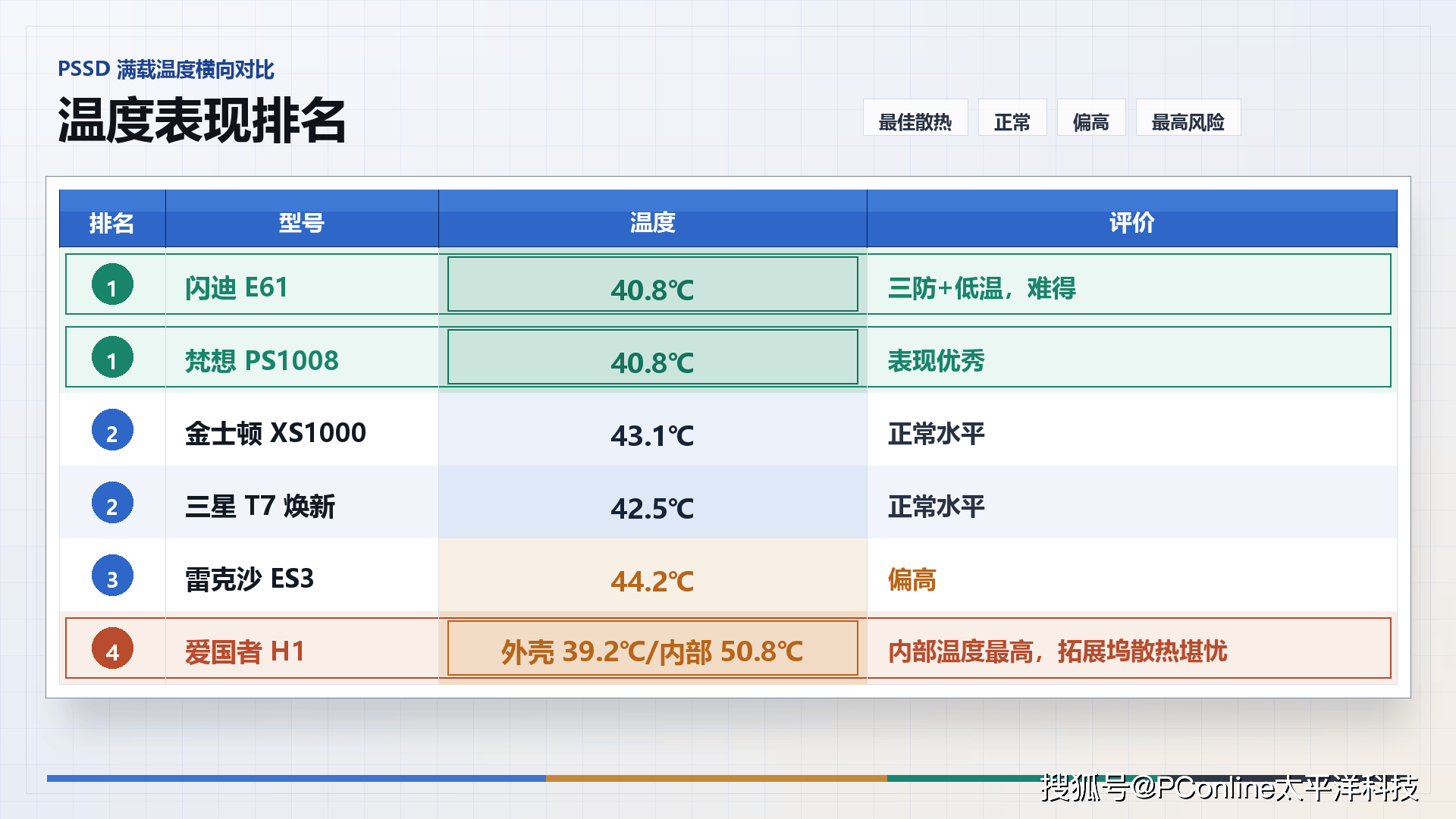 PSSD 满载温度横向对比

温度表现排名

最佳散热 正常 偏高 最高风险

| 排名 | 型号 | 温度 | 评价 |
|---|---|---|---|
| 1 | 闪迪 E61 | 40.8℃ | 三防+低温，难得 |
| 1 | 梵想 PS1008 | 40.8℃ | 表现优秀 |
| 2 | 金士顿 XS1000 | 43.1℃ | 正常水平 |
| 2 | 三星 T7 焕新 | 42.5℃ | 正常水平 |
| 3 | 雷克沙 ES3 | 44.2℃ | 偏高 |
| 4 | 爱国者 H1 | 外壳 39.2℃/内部 50.8℃ | 内部温度最高，拓展坞散热堪忧 |

搜狐号@PConline太平洋科技